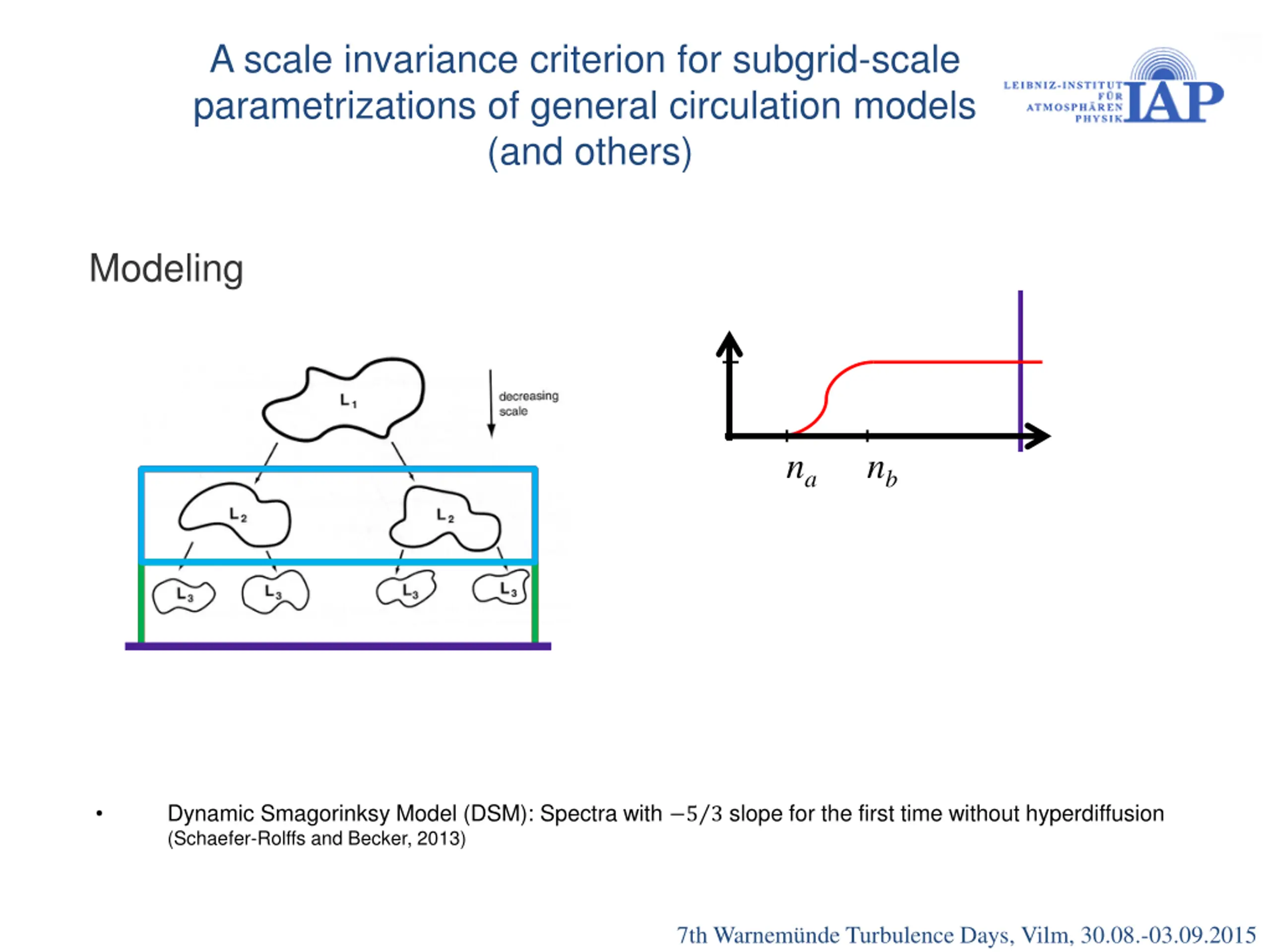 A scale invariance criterion for subgrid-scale parametrizations of general circulation models (and others)

LEIBNIZ-INSTITUT FÜR ATMOSPHÄREN PHYSIK IAP

Modeling

$L_1$

decreasing scale

$L_2$

$L_2$

$L_3$

$L_3$

$L_3$

$L_3$

$n_a$

$n_b$

• Dynamic Smagorinksy Model (DSM): Spectra with $-5/3$ slope for the first time without hyperdiffusion (Schaefer-Rolffs and Becker, 2013)

7th Warnemünde Turbulence Days, Vilm, 30.08.-03.09.2015